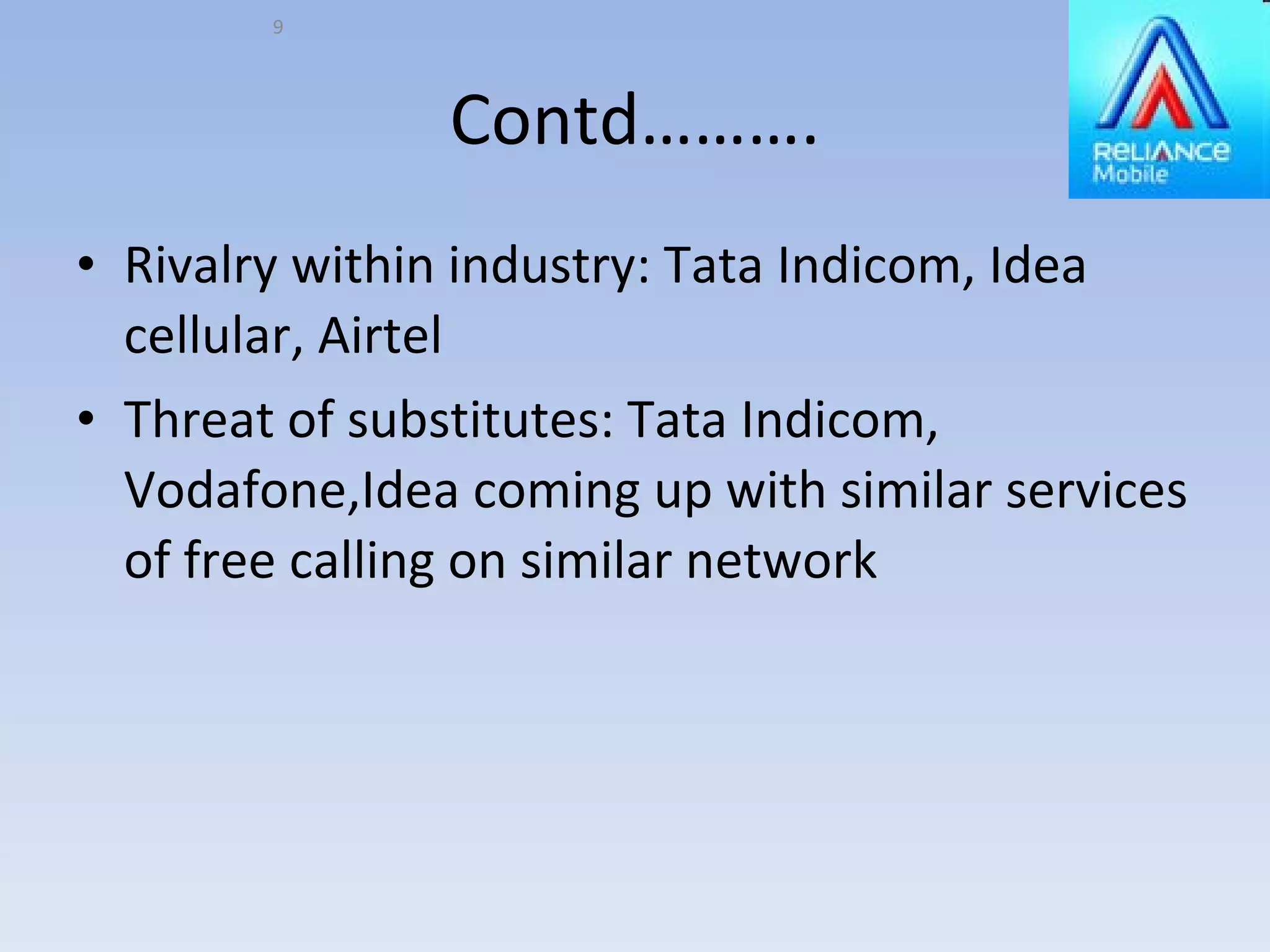 9

Contd……….

RELIANCE Mobile

• Rivalry within industry: Tata Indicom, Idea cellular, Airtel

• Threat of substitutes: Tata Indicom, Vodafone,Idea coming up with similar services of free calling on similar network